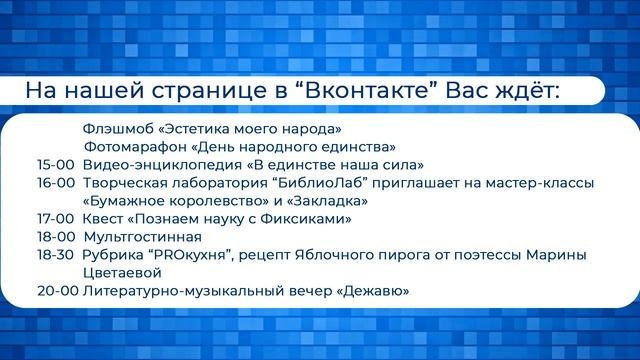 На нашей странице в “Вконтакте” Вас ждёт:

Флэшмоб «Эстетика моего народа»
Фотомарафон «День народного единства»
15-00 Видео-энциклопедия «В единстве наша сила»
16-00 Творческая лаборатория “БиблиоЛаб” приглашает на мастер-классы «Бумажное королевство» и «Закладка»
17-00 Квест «Познаем науку с Фиксиками»
18-00 Мультгостинная
18-30 Рубрика “PROкухня”, рецепт Яблочного пирога от поэтессы Марины Цветаевой
20-00 Литературно-музыкальный вечер «Дежавю»